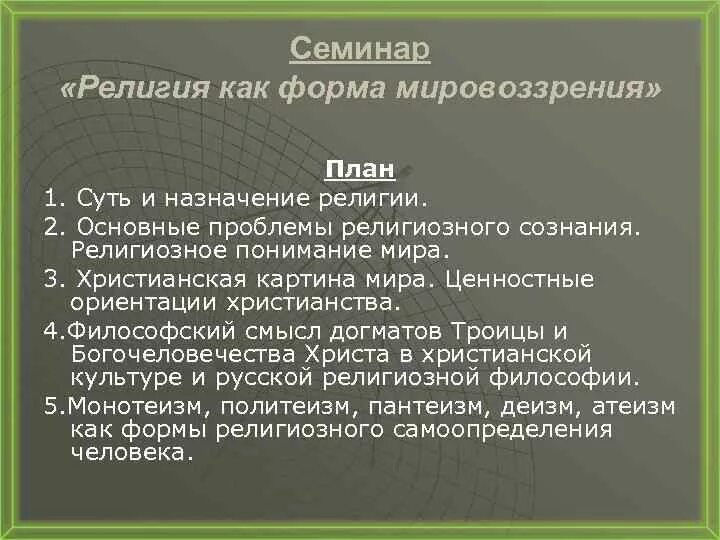 Семинар
«Религия как форма мировоззрения»

План
1. Суть и назначение религии.
2. Основные проблемы религиозного сознания. Религиозное понимание мира.
3. Христианская картина мира. Ценностные ориентации христианства.
4.Философский смысл догматов Троицы и Богочеловечества Христа в христианской культуре и русской религиозной философии.
5.Монотеизм, политеизм, пантеизм, деизм, атеизм как формы религиозного самоопределения человека.